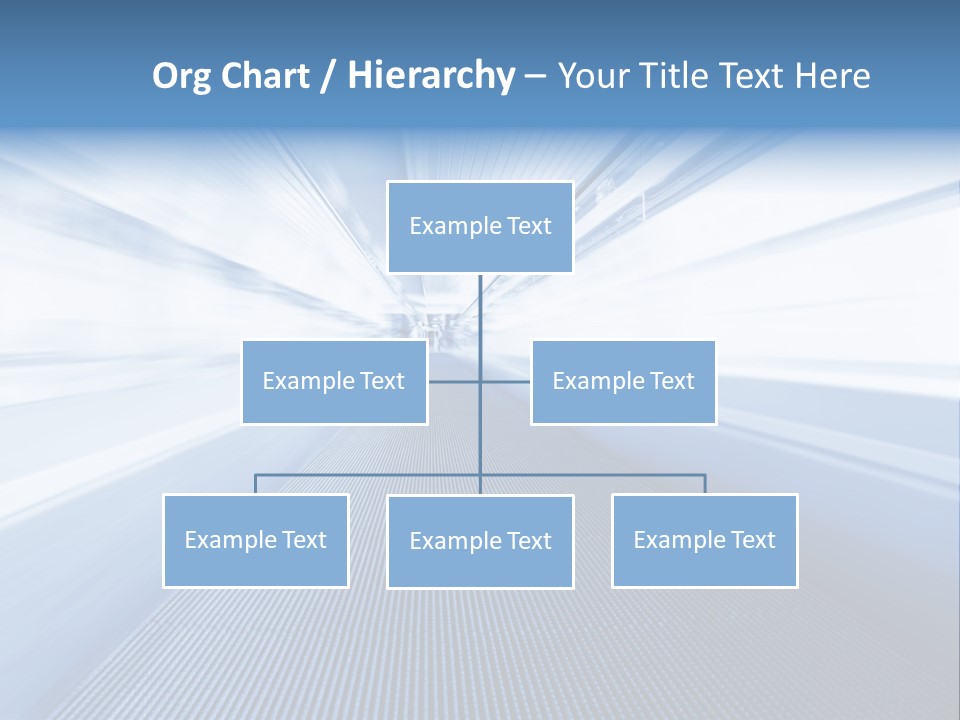 Org Chart / Hierarchy – Your Title Text Here

Example Text

Example Text

Example Text

Example Text

Example Text

Example Text